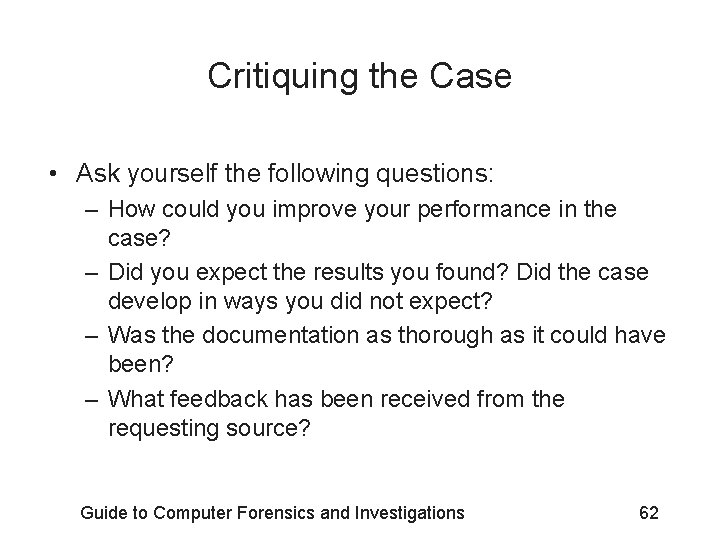 Critiquing the Case

• Ask yourself the following questions:
– How could you improve your performance in the case?
– Did you expect the results you found? Did the case develop in ways you did not expect?
– Was the documentation as thorough as it could have been?
– What feedback has been received from the requesting source?

Guide to Computer Forensics and Investigations 62